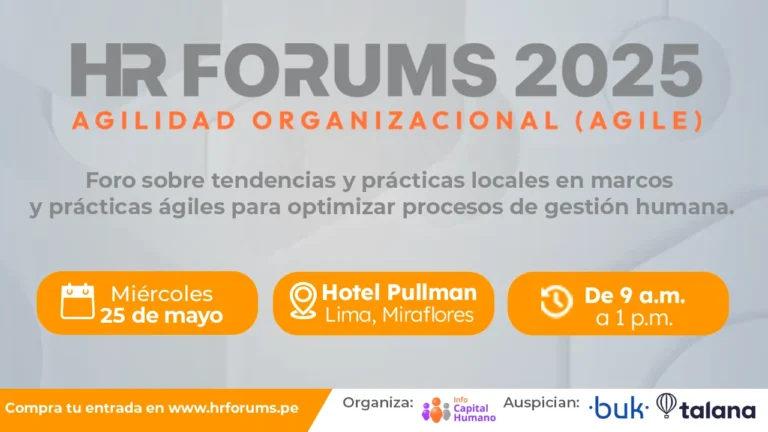 HR FORUMS 2025
AGILIDAD ORGANIZACIONAL (AGILE)

Foro sobre tendencias y prácticas locales en marcos y prácticas ágiles para optimizar procesos de gestión humana.

Miércoles 25 de mayo

Hotel Pullman Lima, Miraflores

De 9 a.m. a 1 p.m.

Compra tu entrada en www.hrforums.pe

Organiza: Info Capital Humano

Auspician: buk talana